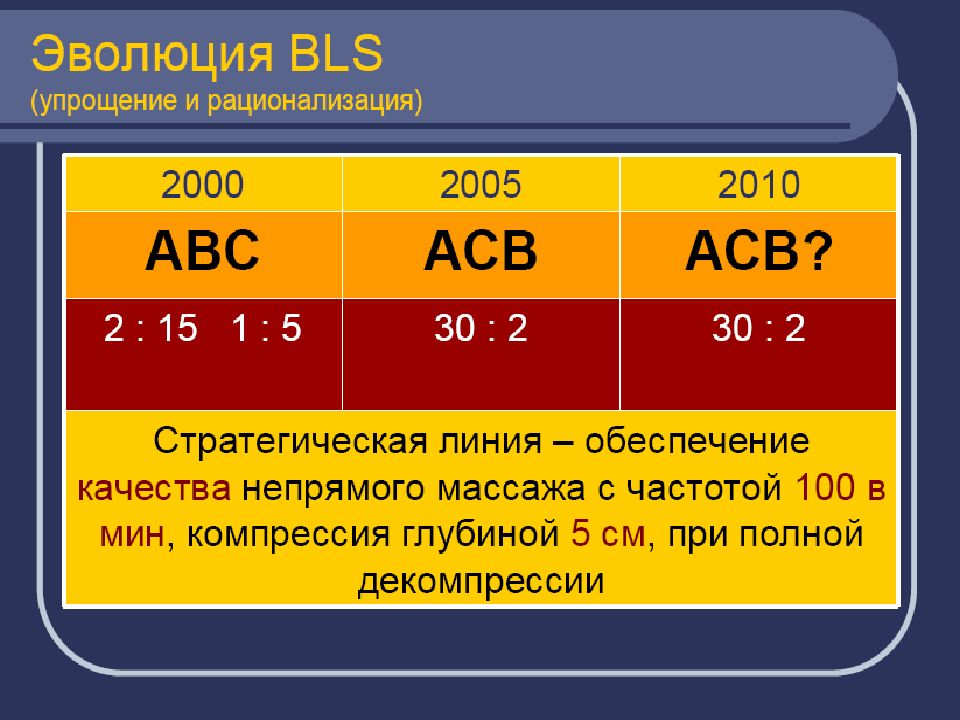 Эволюция BLS
(упрощение и рационализация)

| 2000 | 2005 | 2010 |
|---|---|---|
| ABC | ACB | ACB? |
| 2 : 15   1 : 5 | 30 : 2 | 30 : 2 |

Стратегическая линия – обеспечение качества непрямого массажа с частотой 100 в мин, компрессия глубиной 5 см, при полной декомпрессии